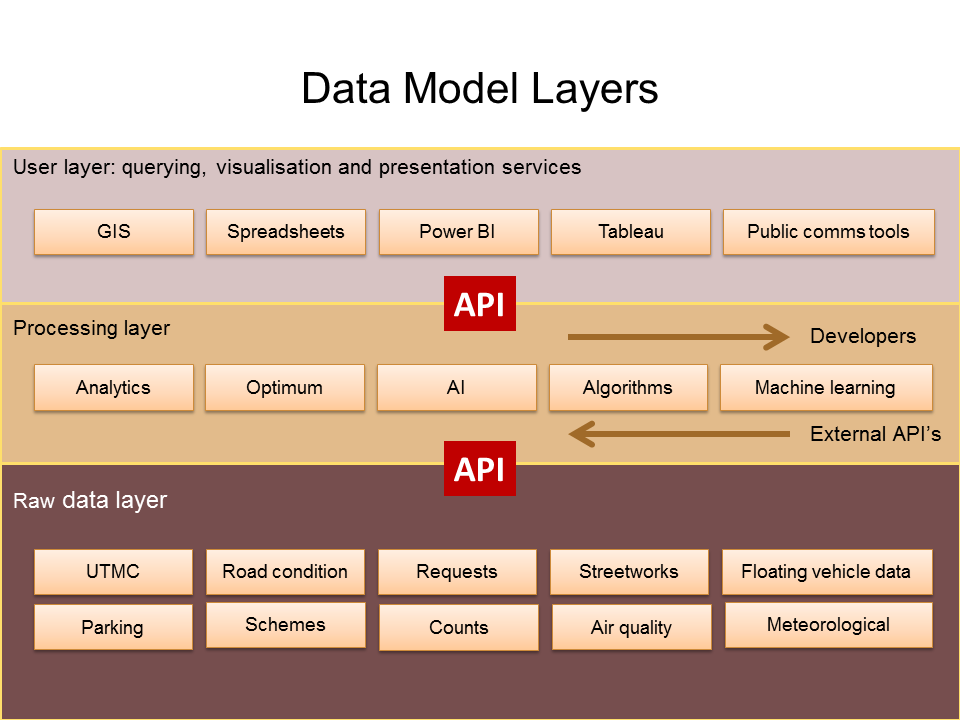 Data Model Layers

User layer: querying, visualisation and presentation services

GIS
Spreadsheets
Power BI
Tableau
Public comms tools

API

Processing layer

Developers

Analytics
Optimum
AI
Algorithms
Machine learning

External API's

API

Raw data layer

UTMC
Road condition
Requests
Streetworks
Floating vehicle data
Parking
Schemes
Counts
Air quality
Meteorological